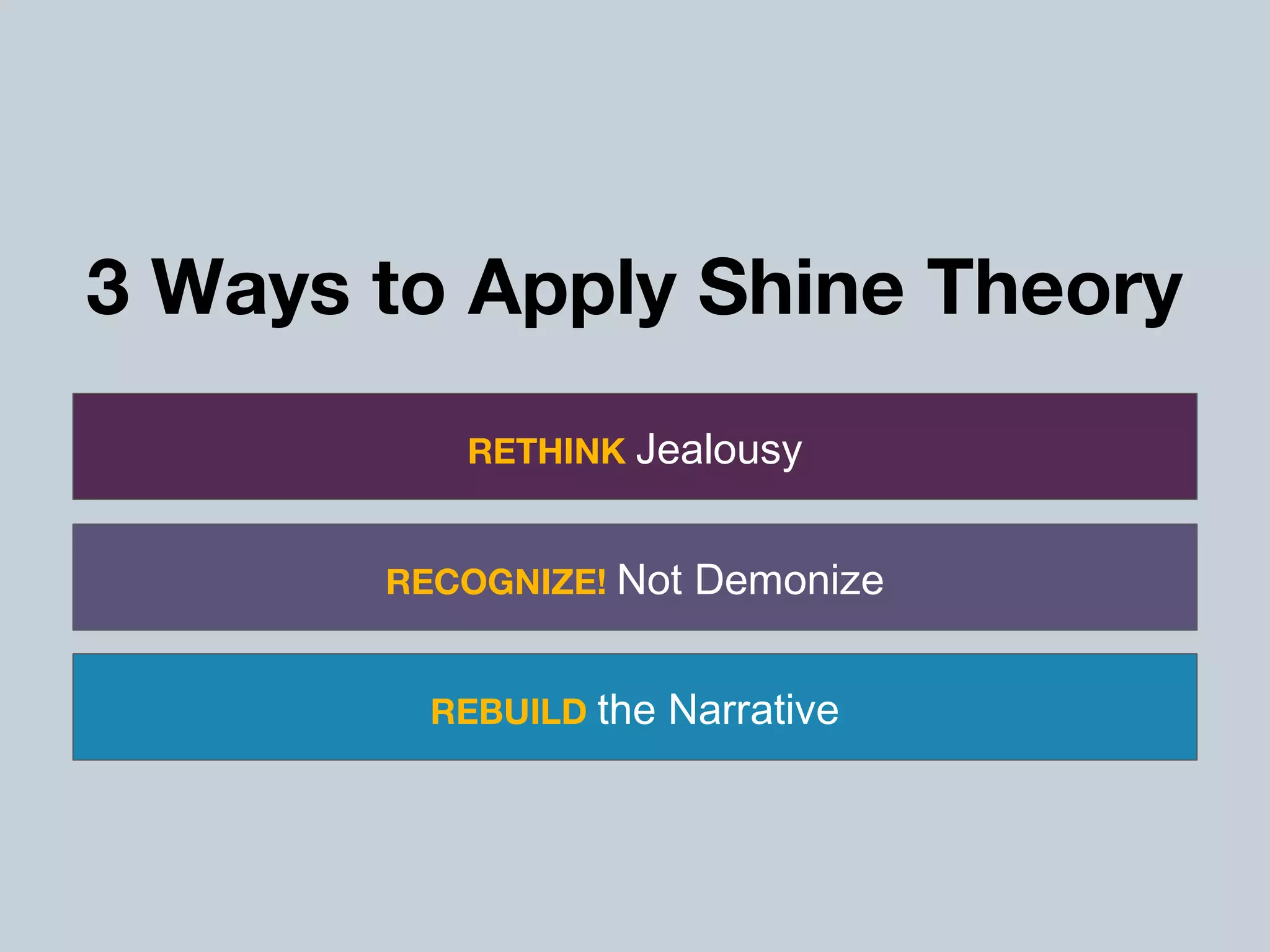 3 Ways to Apply Shine Theory

RETHINK Jealousy

RECOGNIZE! Not Demonize

REBUILD the Narrative